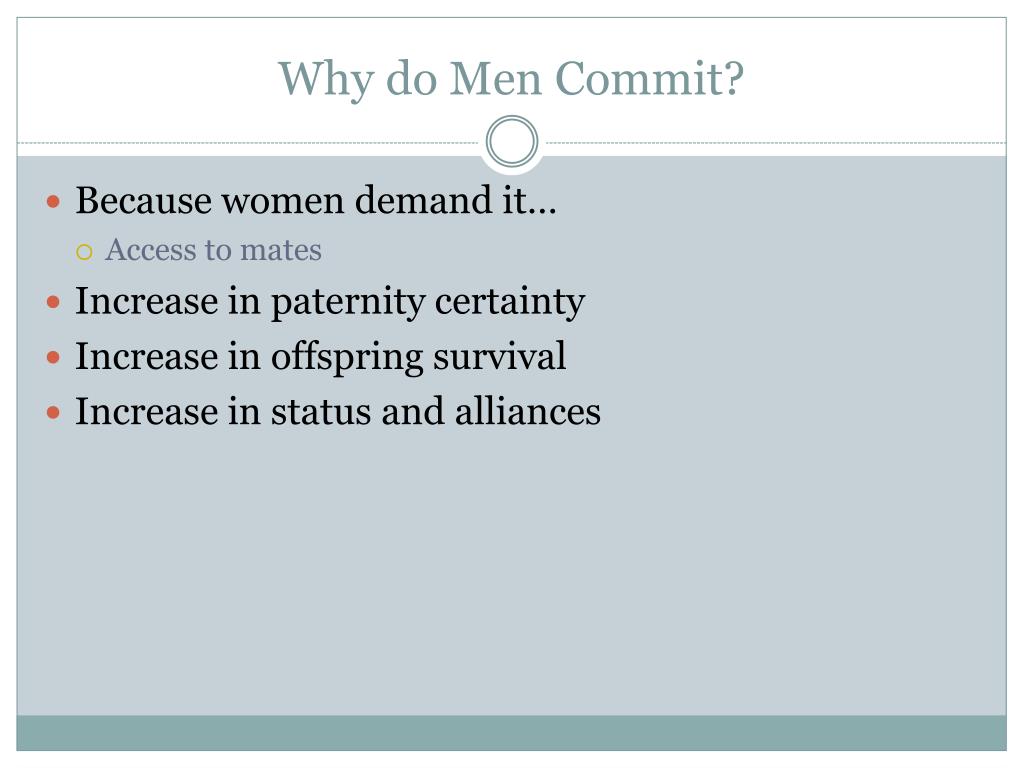 Why do Men Commit?

- Because women demand it…
  - Access to mates
- Increase in paternity certainty
- Increase in offspring survival
- Increase in status and alliances